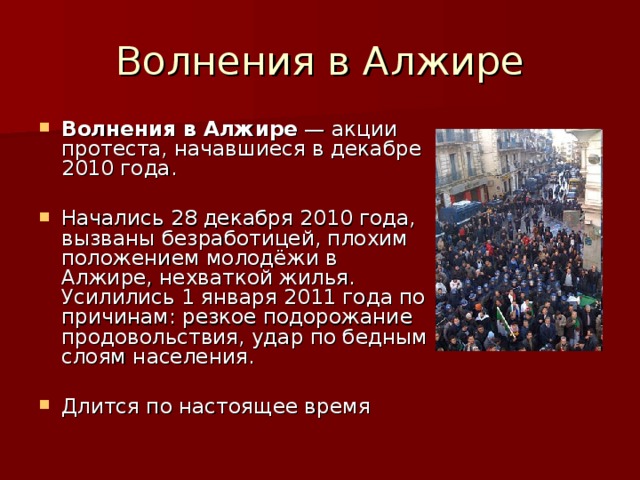 Волнения в Алжире

Волнения в Алжире — акции протеста, начавшиеся в декабре 2010 года.

Начались 28 декабря 2010 года, вызваны безработицей, плохим положением молодёжи в Алжире, нехваткой жилья. Усилились 1 января 2011 года по причинам: резкое подорожание продовольствия, удар по бедным слоям населения.

Длится по настоящее время